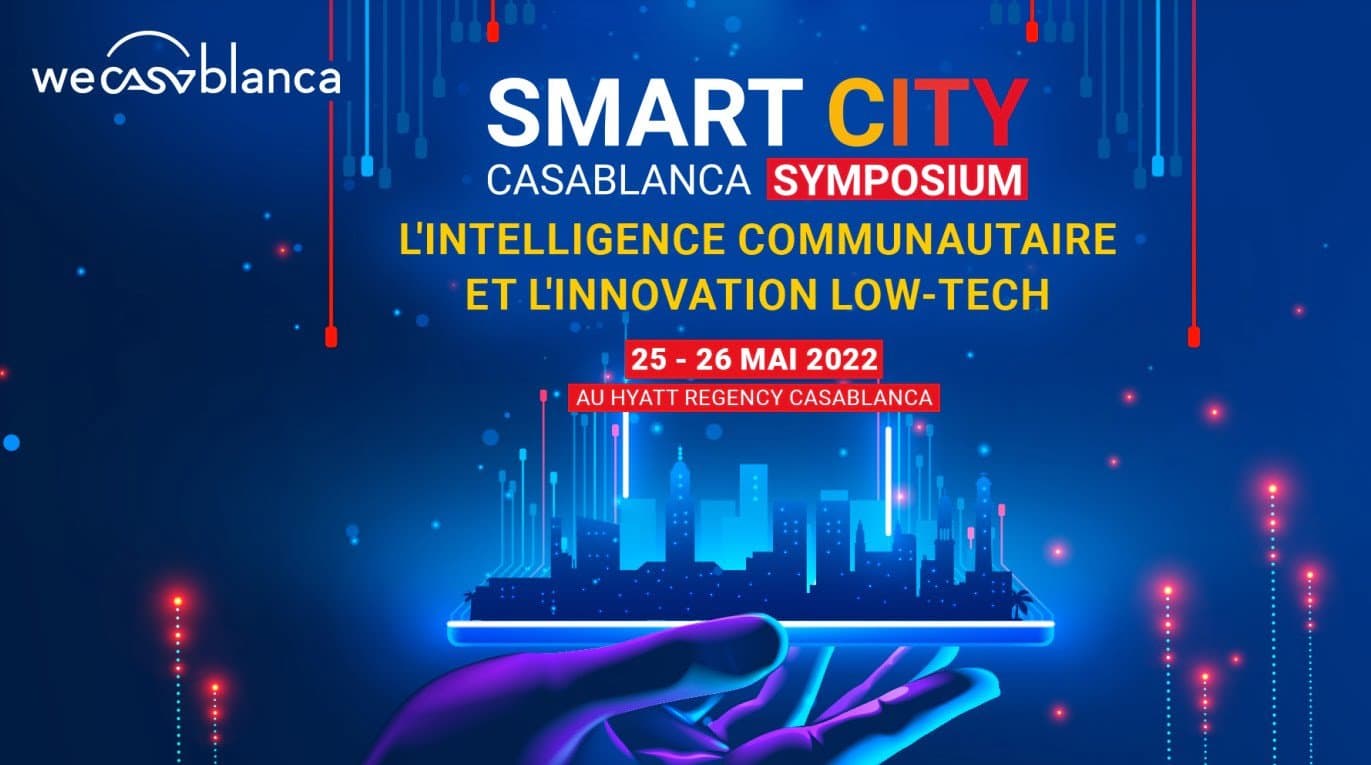 wecasablanca

SMART CITY
CASABLANCA SYMPOSIUM
L'INTELLIGENCE COMMUNAUTAIRE ET L'INNOVATION LOW-TECH

25 - 26 MAI 2022
AU HYATT REGENCY CASABLANCA